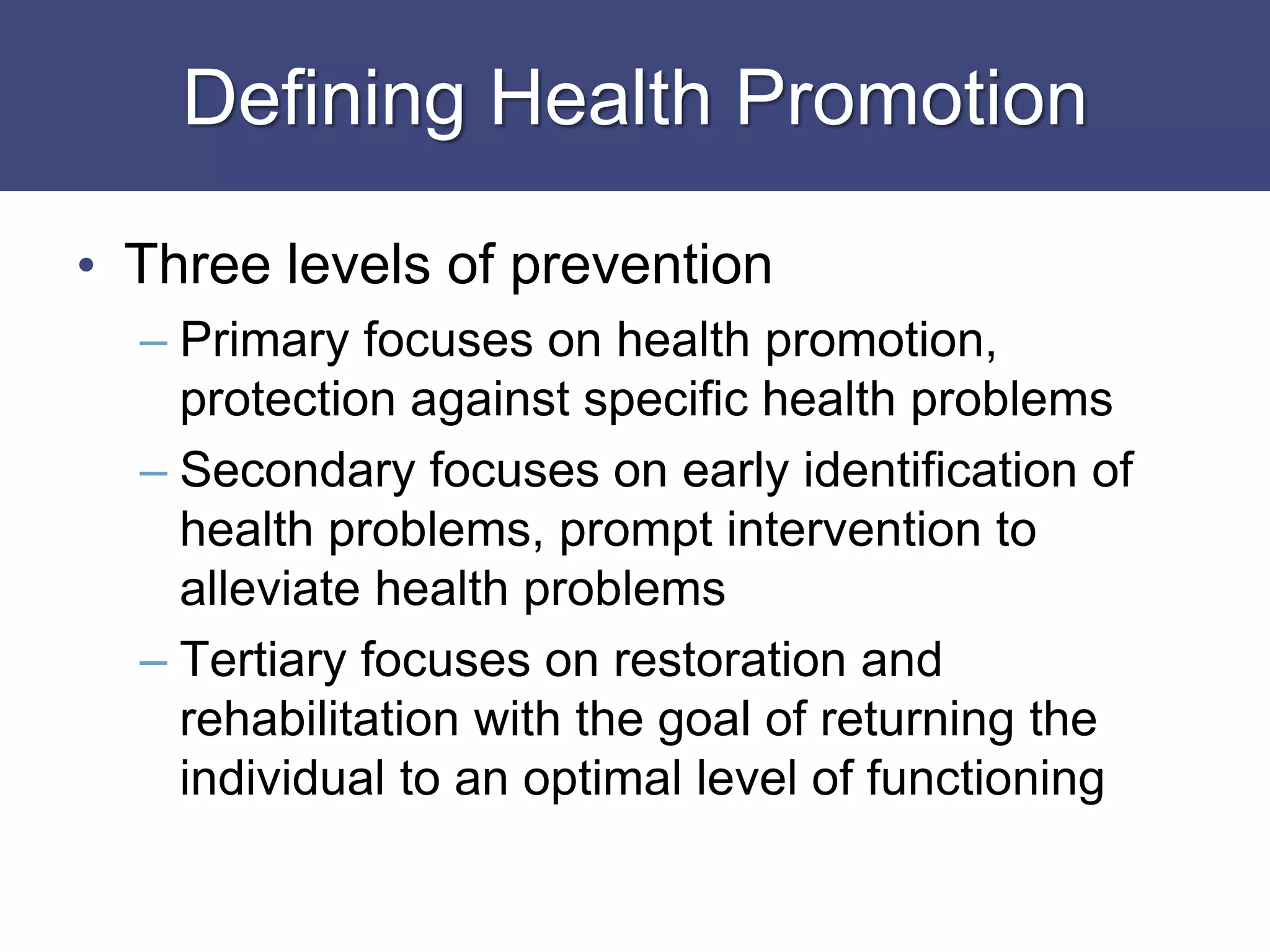 Defining Health Promotion

• Three levels of prevention

– Primary focuses on health promotion, protection against specific health problems

– Secondary focuses on early identification of health problems, prompt intervention to alleviate health problems

– Tertiary focuses on restoration and rehabilitation with the goal of returning the individual to an optimal level of functioning